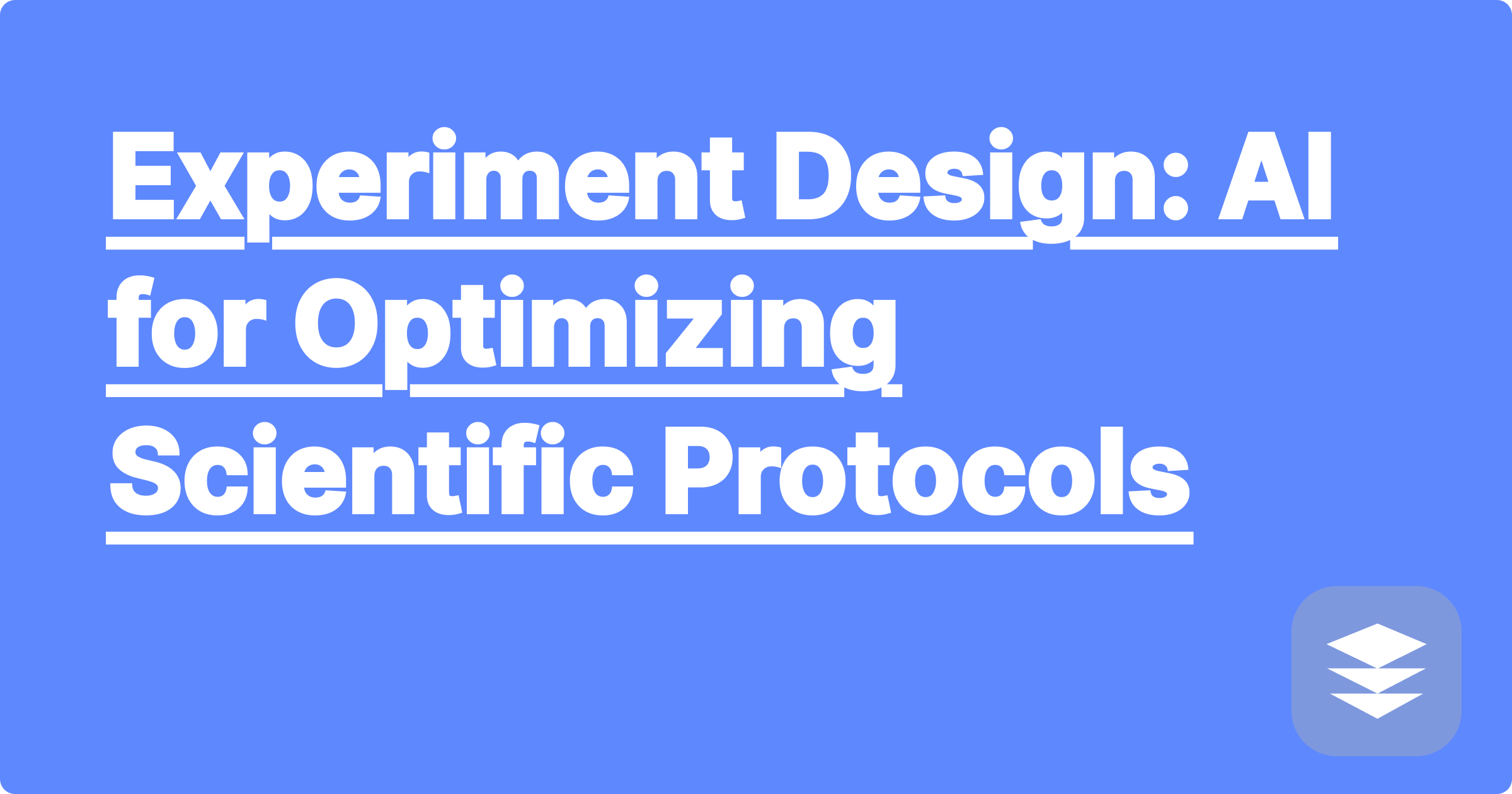 Experiment Design: AI for Optimizing Scientific Protocols